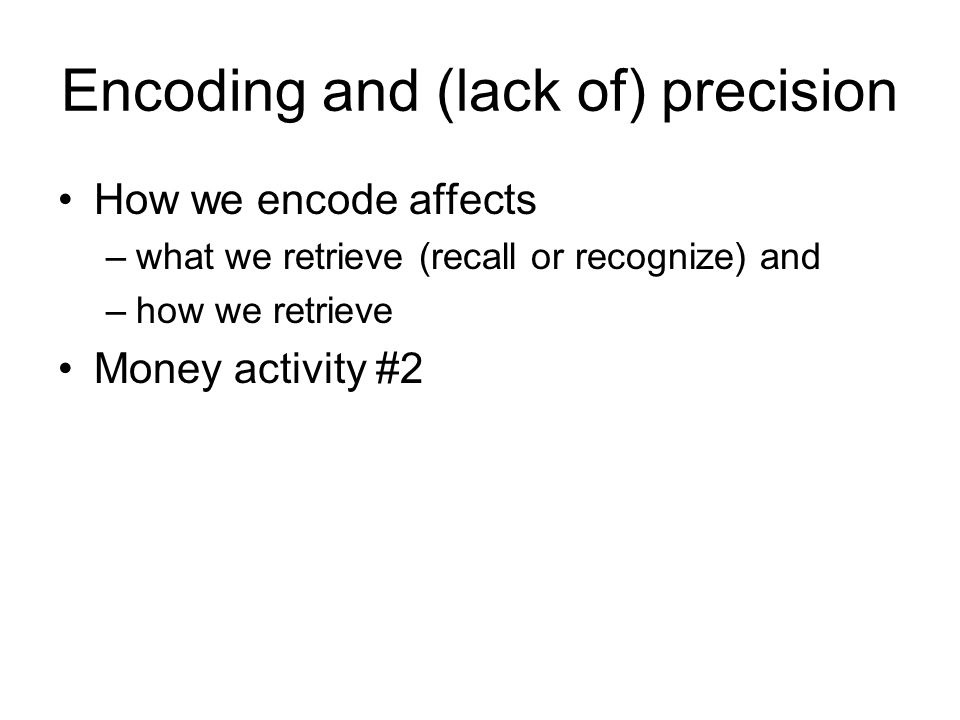 Encoding and (lack of) precision

• How we encode affects
– what we retrieve (recall or recognize) and
– how we retrieve
• Money activity #2